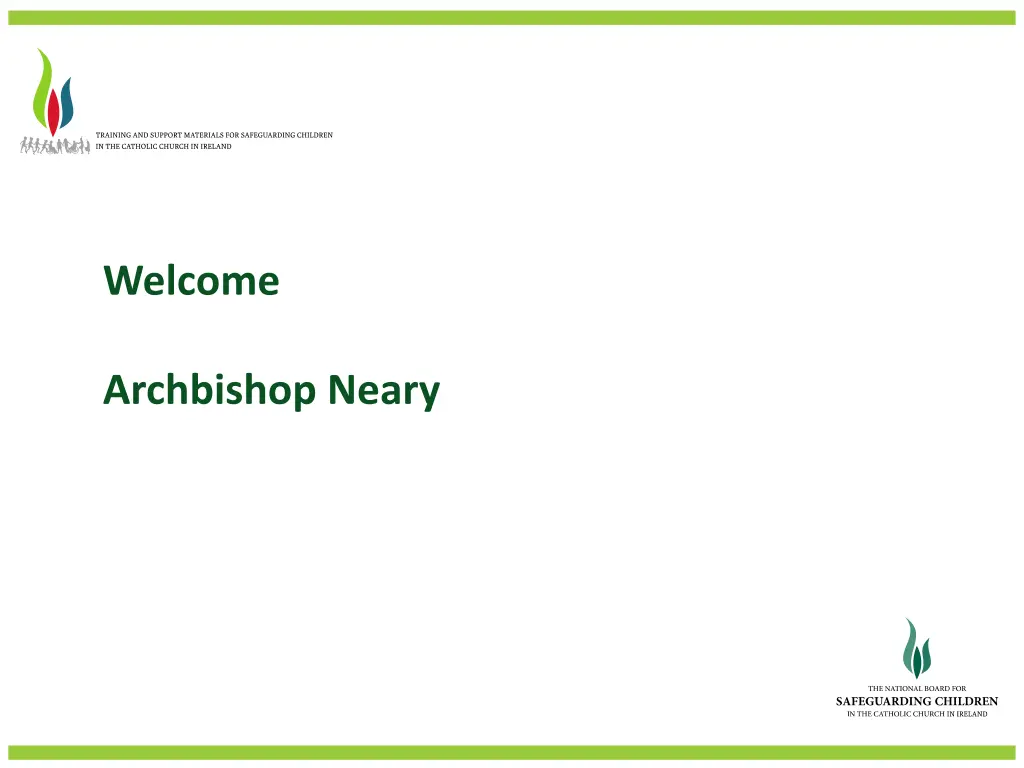 TRAINING AND SUPPORT MATERIALS FOR SAFEGUARDING CHILDREN IN THE CATHOLIC CHURCH IN IRELAND

Welcome

Archbishop Neary

THE NATIONAL BOARD FOR
SAFEGUARDING CHILDREN
IN THE CATHOLIC CHURCH IN IRELAND